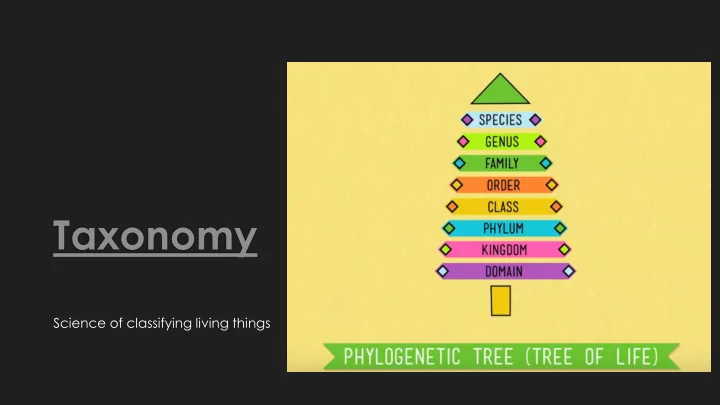 Taxonomy

Science of classifying living things

SPECIES
GENUS
FAMILY
ORDER
CLASS
PHYLUM
KINGDOM
DOMAIN

PHYLOGENETIC TREE (TREE OF LIFE)